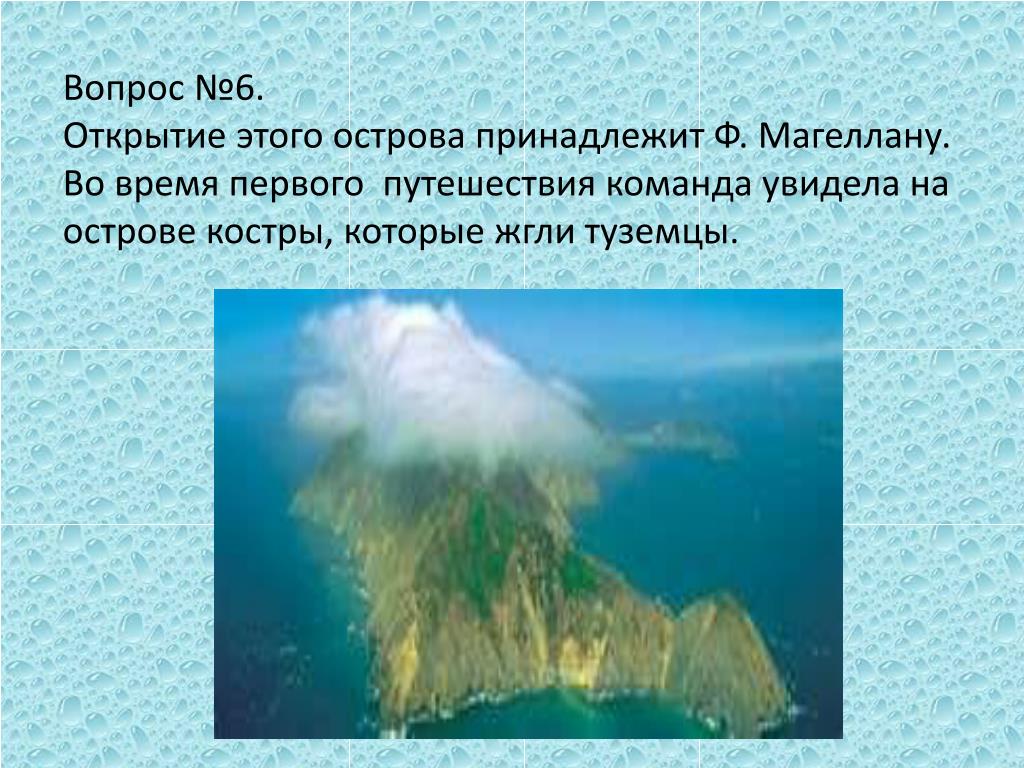 Вопрос №6.
Открытие этого острова принадлежит Ф. Магеллану. Во время первого  путешествия команда увидела на острове костры, которые жгли туземцы.